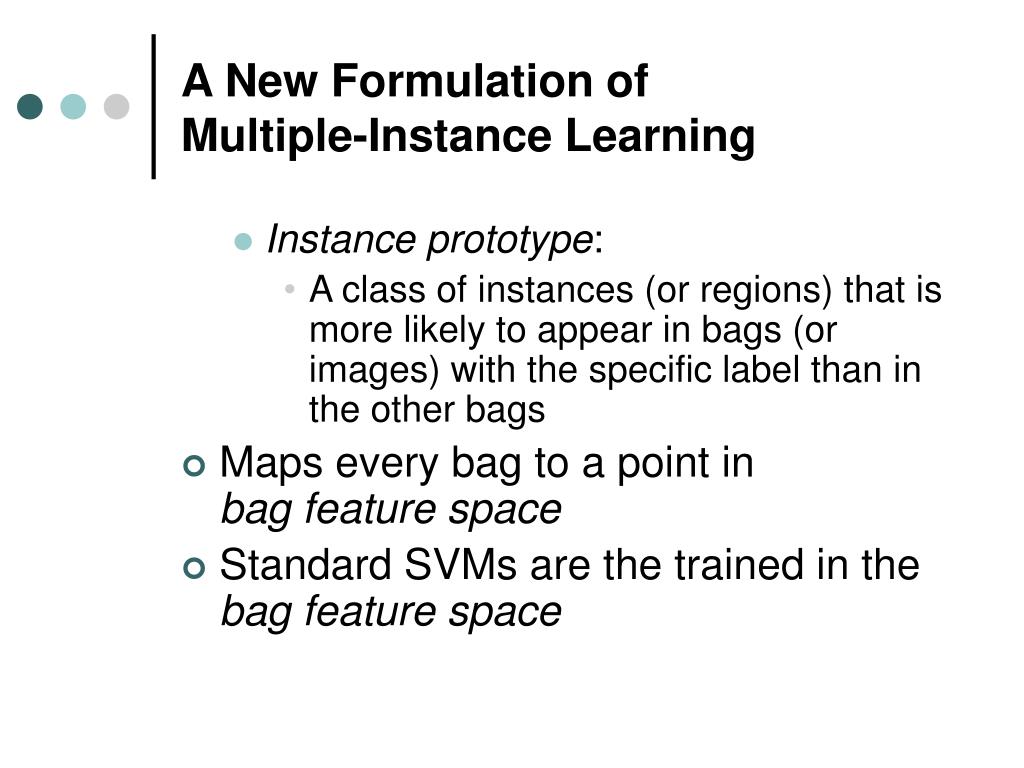 A New Formulation of Multiple-Instance Learning

Instance prototype:

A class of instances (or regions) that is more likely to appear in bags (or images) with the specific label than in the other bags

Maps every bag to a point in bag feature space

Standard SVMs are the trained in the bag feature space